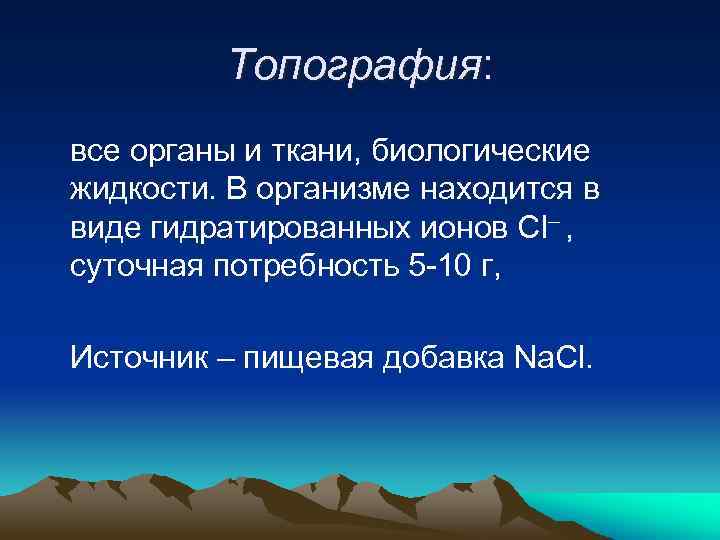 Топография:

все органы и ткани, биологические жидкости. В организме находится в виде гидратированных ионов $Cl^-$, суточная потребность 5-10 г,

Источник – пищевая добавка $NaCl$.